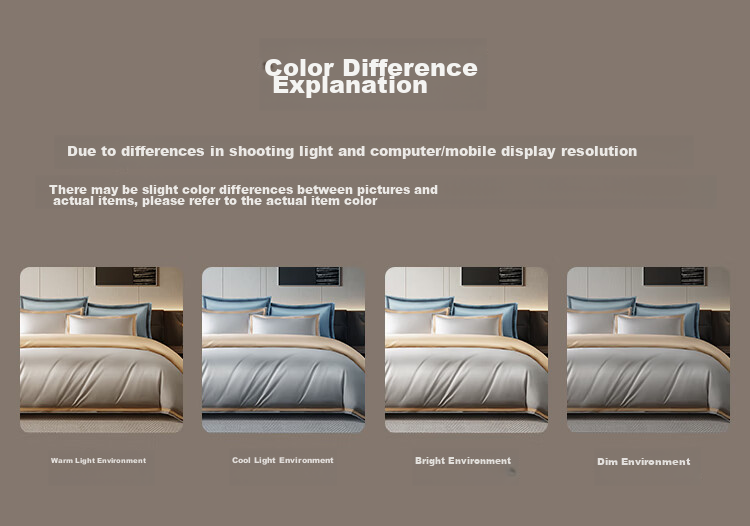 Color Difference Explanation

Due to differences in shooting light and computer/mobile display resolution

There may be slight color differences between pictures and actual items, please refer to the actual item color

Warm Light Environment

Cool Light Environment

Bright Environment

Dim Environment